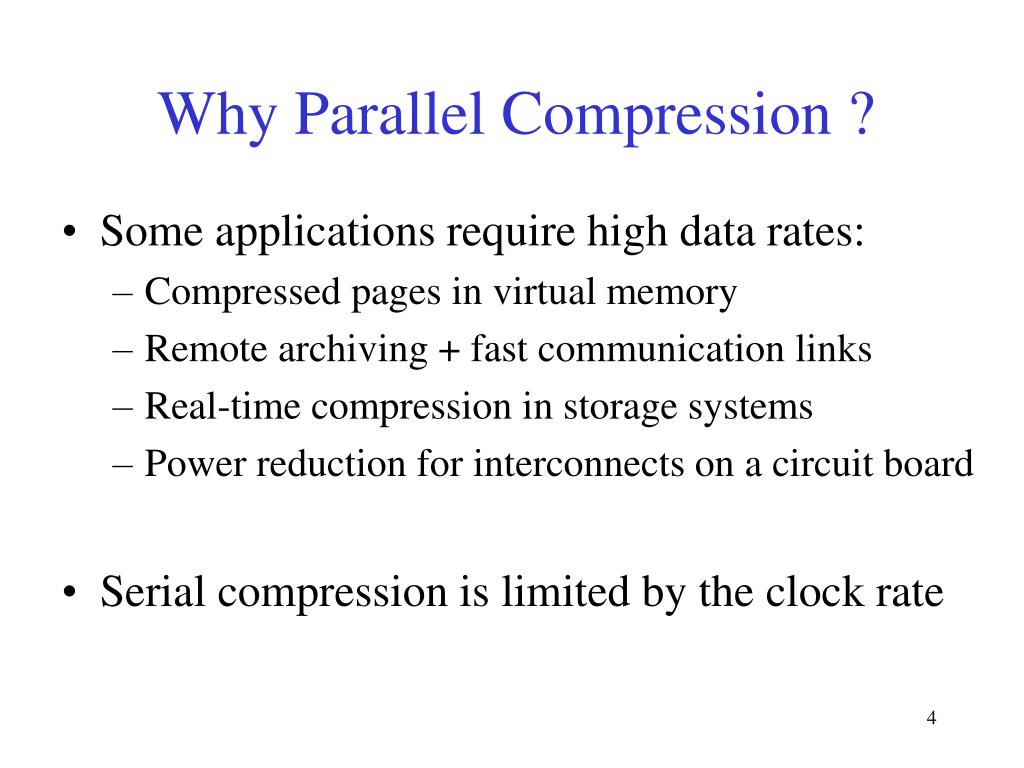 Why Parallel Compression ?

• Some applications require high data rates:
– Compressed pages in virtual memory
– Remote archiving + fast communication links
– Real-time compression in storage systems
– Power reduction for interconnects on a circuit board

• Serial compression is limited by the clock rate

4